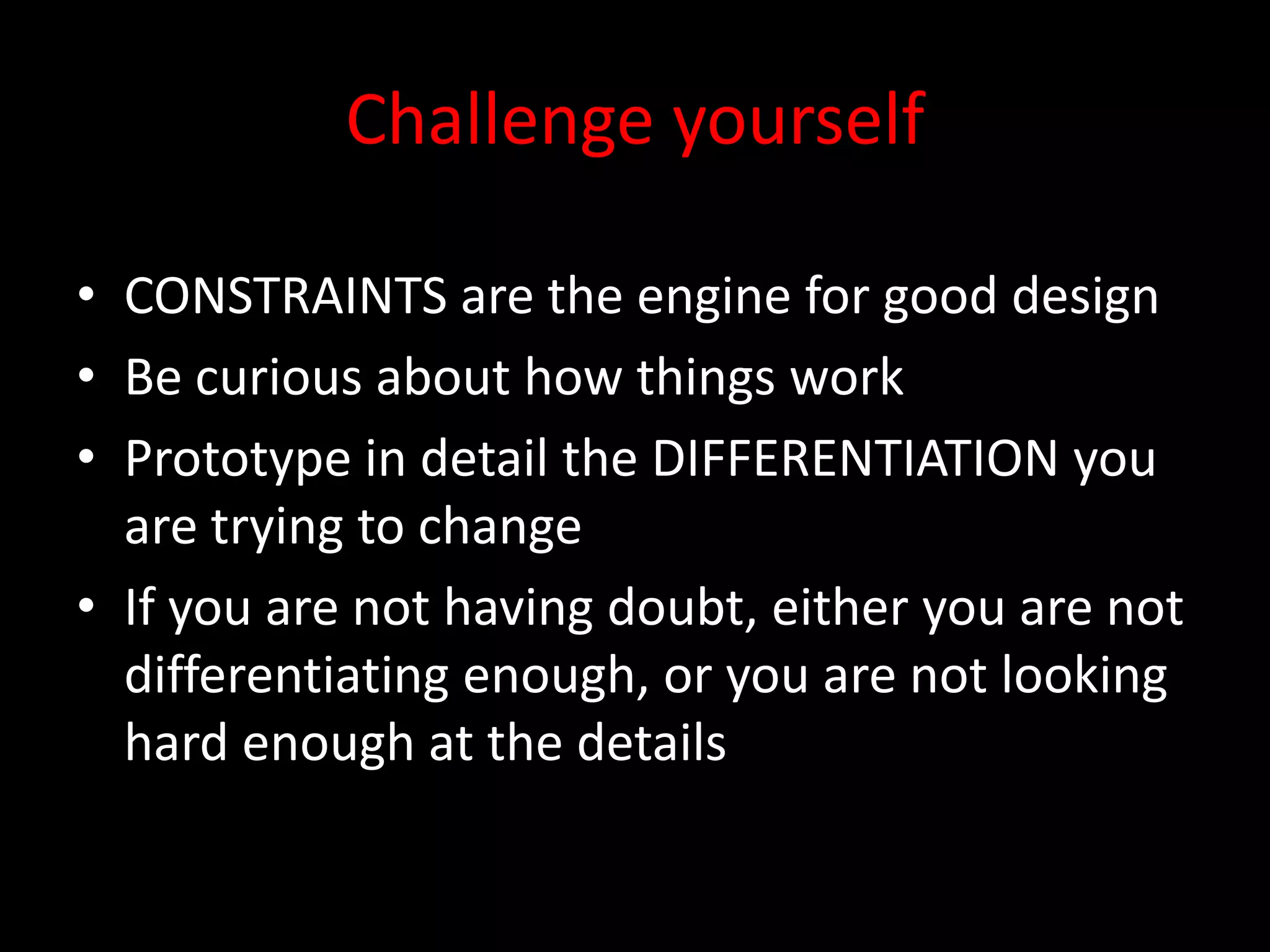 Challenge yourself

• CONSTRAINTS are the engine for good design
• Be curious about how things work
• Prototype in detail the DIFFERENTIATION you are trying to change
• If you are not having doubt, either you are not differentiating enough, or you are not looking hard enough at the details